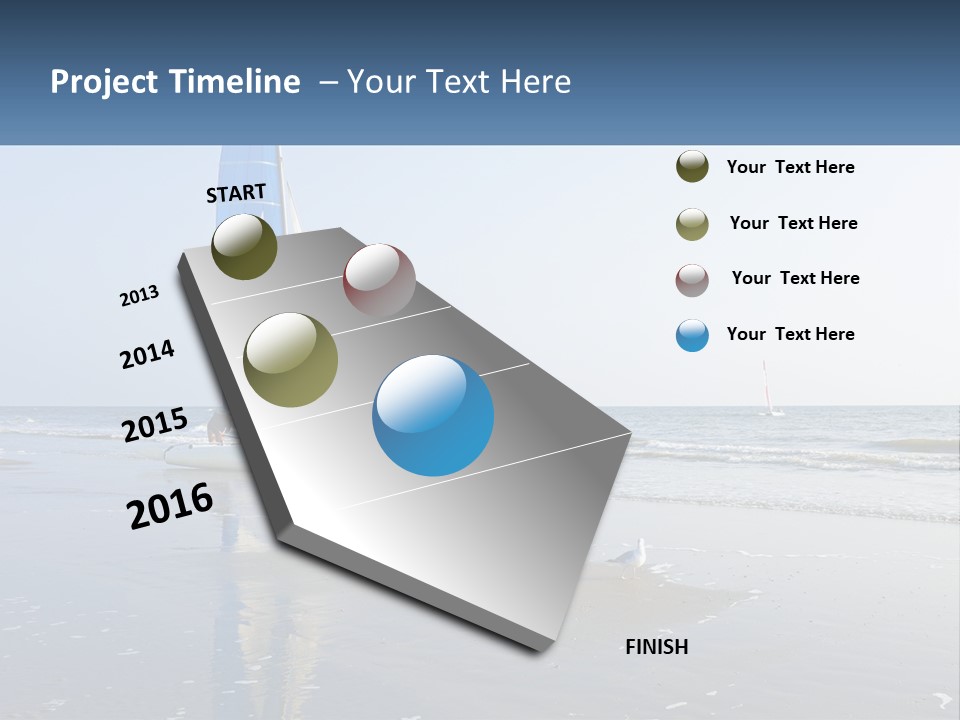 Project Timeline – Your Text Here

START

2013

2014

2015

2016

FINISH

Your Text Here

Your Text Here

Your Text Here

Your Text Here